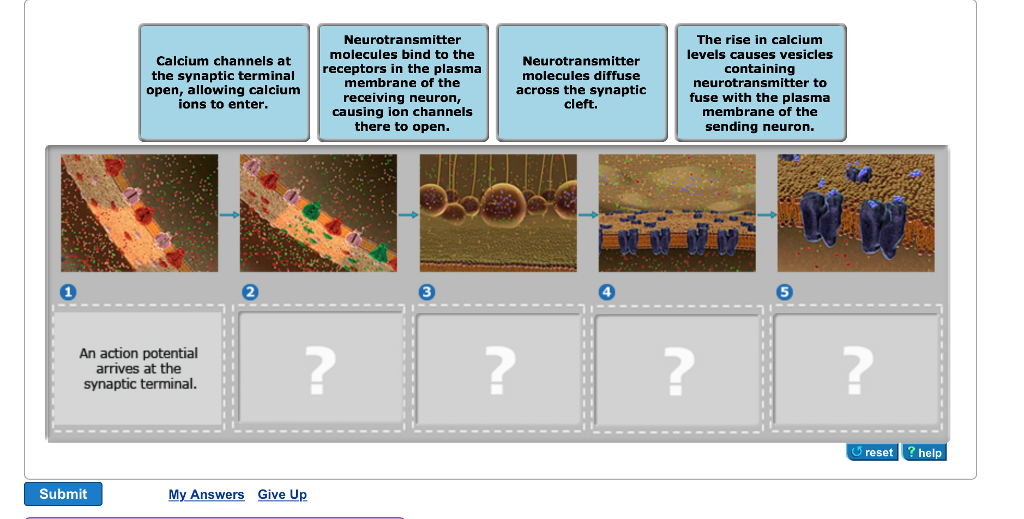 Calcium channels at the synaptic terminal open, allowing calcium ions to enter.

Neurotransmitter molecules bind to the receptors in the plasma membrane of the receiving neuron, causing ion channels there to open.

Neurotransmitter molecules diffuse across the synaptic cleft.

The rise in calcium levels causes vesicles containing neurotransmitter to fuse with the plasma membrane of the sending neuron.

1

2

3

4

5

An action potential arrives at the synaptic terminal.

?

?

?

?

reset

? help

Submit

My Answers

Give Up